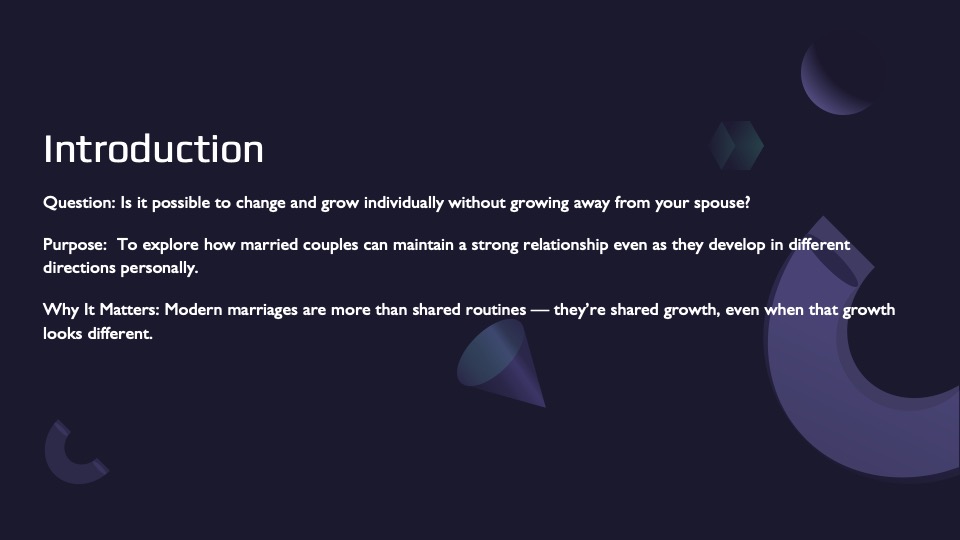 Introduction

Question: Is it possible to change and grow individually without growing away from your spouse?

Purpose:  To explore how married couples can maintain a strong relationship even as they develop in different directions personally.

Why It Matters: Modern marriages are more than shared routines — they're shared growth, even when that growth looks different.